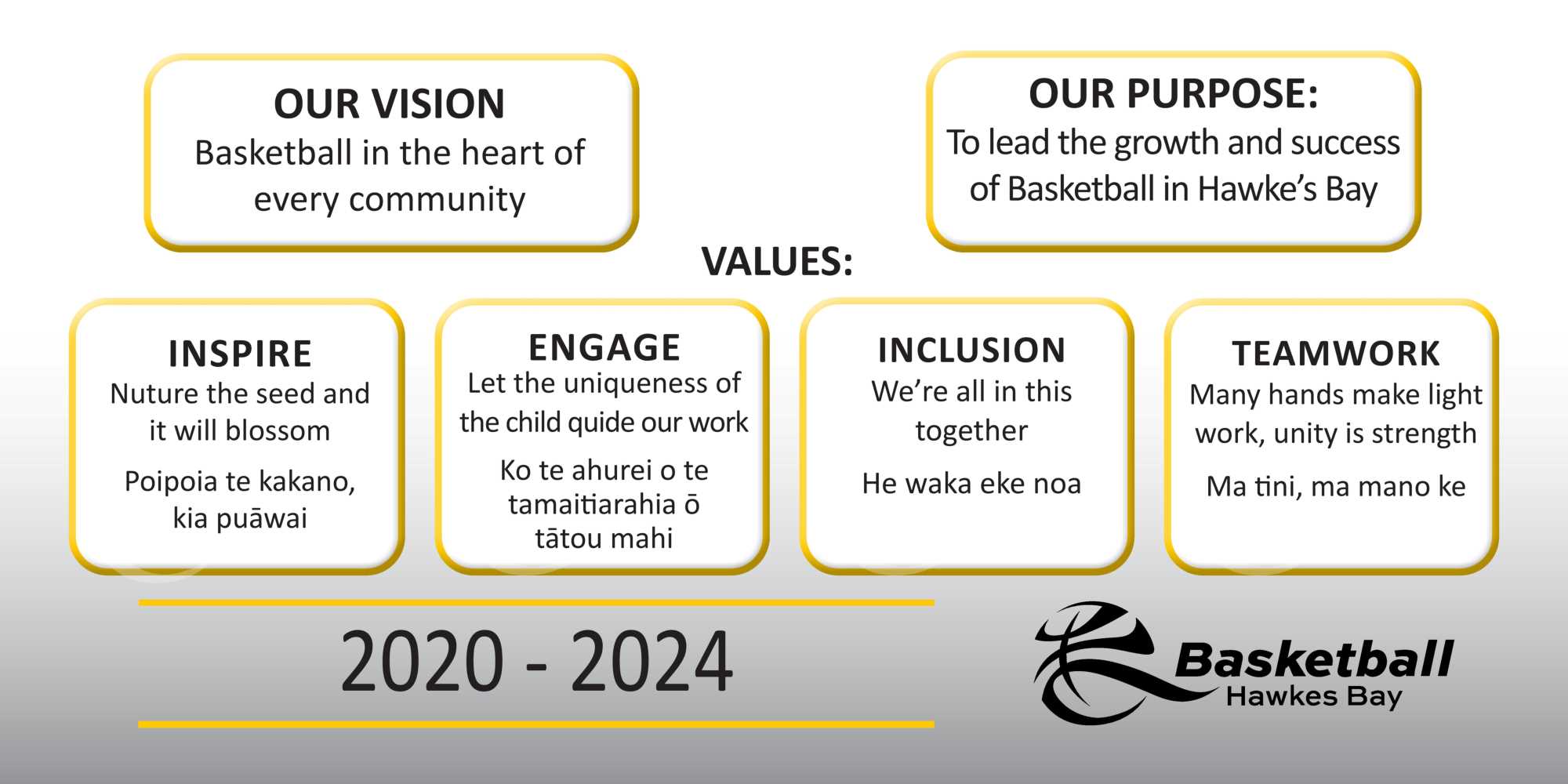 OUR VISION
Basketball in the heart of every community

OUR PURPOSE:
To lead the growth and success of Basketball in Hawke's Bay

VALUES:

INSPIRE
Nuture the seed and it will blossom

Poipoia te kakano, kia puāwai

ENGAGE
Let the uniqueness of the child quide our work

Ko te ahurei o te tamaitiarahia ō tātou mahi

INCLUSION
We're all in this together

He waka eke noa

TEAMWORK
Many hands make light work, unity is strength

Ma tini, ma mano ke

2020 - 2024

Basketball
Hawkes Bay